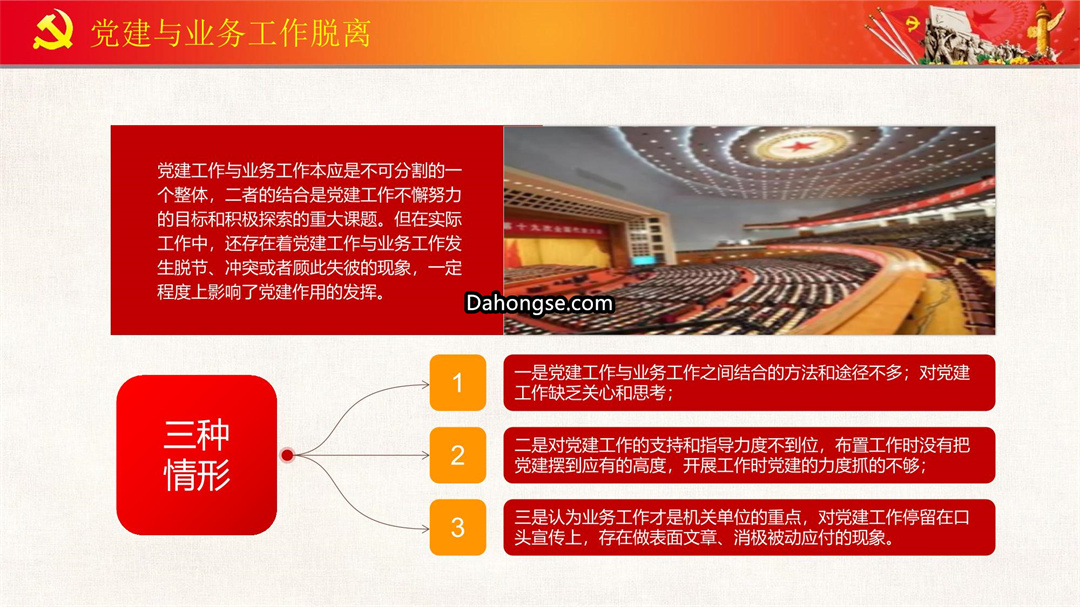 党建与业务工作脱离

党建工作与业务工作本应是不可分割的一个整体，二者的结合是党建工作不懈努力的目标和积极探索的重大课题。但在实际工作中，还存在着党建工作与业务工作发生脱节、冲突或者顾此失彼的现象，一定程度上影响了党建作用的发挥。

Dahongse.com

三种情形

1
一是党建工作与业务工作之间结合的方法和途径不多；对党建工作缺乏关心和思考；

2
二是对党建工作的支持和指导力度不到位，布置工作时没有把党建摆到应有的高度，开展工作时党建的力度抓的不够；

3
三是认为业务工作才是机关单位的重点，对党建工作停留在口头宣传上，存在做表面文章、消极被动应付的现象。